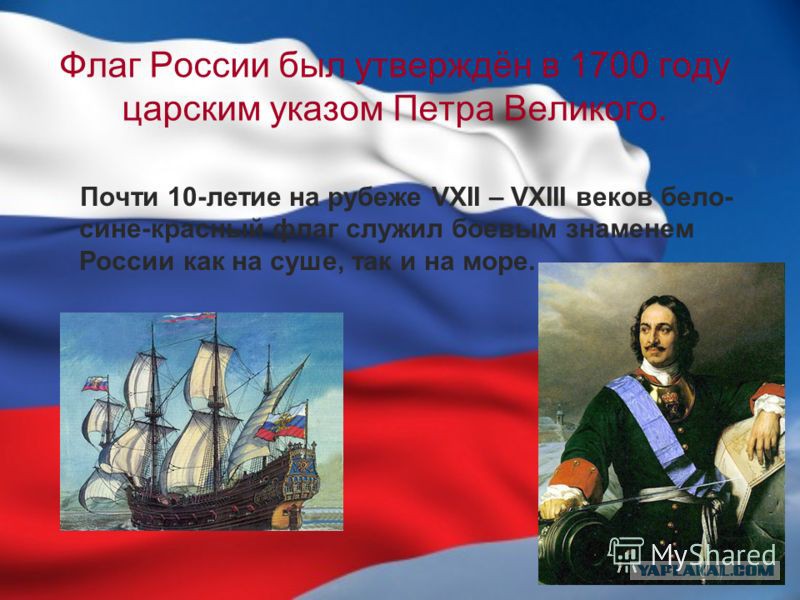 Флаг России был утверждён в 1700 году царским указом Петра Великого.

Почти 10-летие на рубеже VXII – VXIII веков бело-сине-красный флаг служил боевым знаменем России как на суше, так и на море.

MyShared

YAPLAKAL.COM